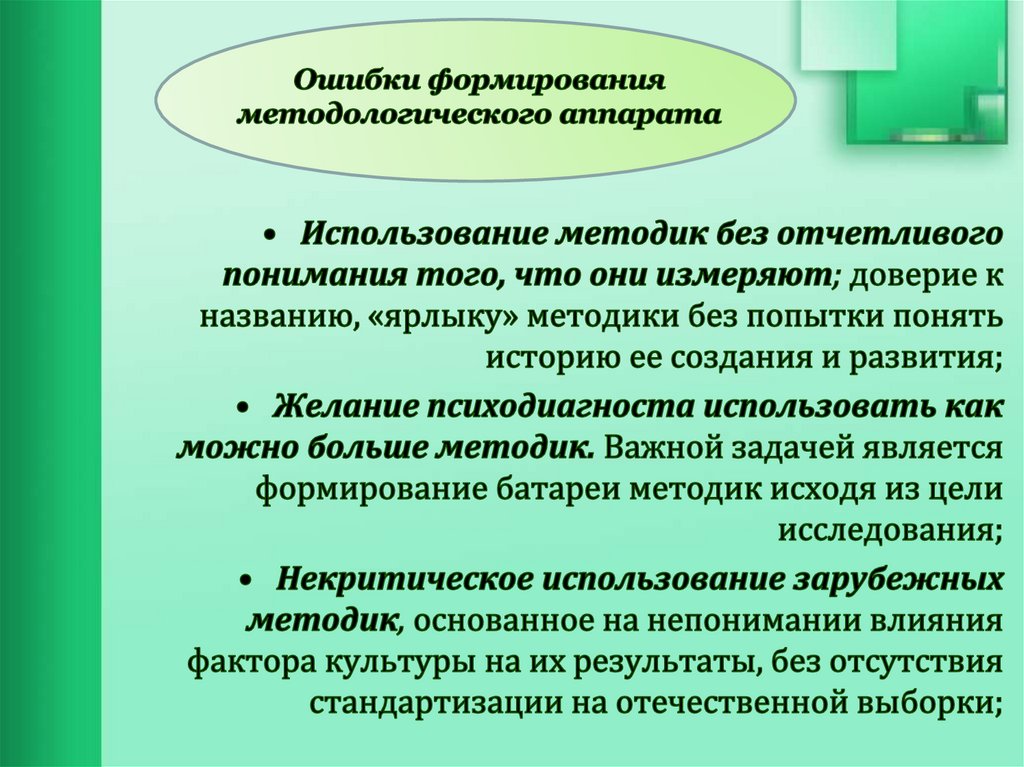 Ошибки формирования методологического аппарата

• Использование методик без отчетливого понимания того, что они измеряют; доверие к названию, «ярлыку» методики без попытки понять историю ее создания и развития;

• Желание психодиагноста использовать как можно больше методик. Важной задачей является формирование батареи методик исходя из цели исследования;

• Некритическое использование зарубежных методик, основанное на непонимании влияния фактора культуры на их результаты, без отсутствия стандартизации на отечественной выборки;